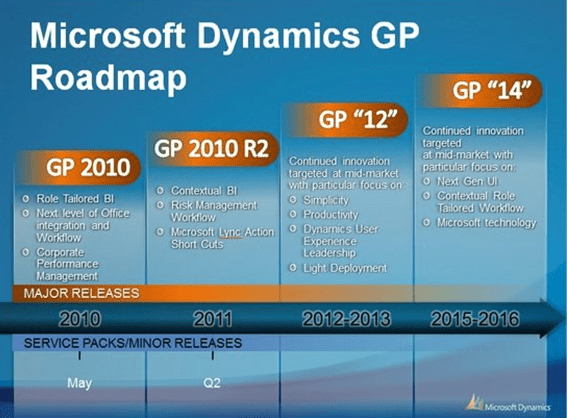 Microsoft Dynamics GP Roadmap

GP 2010

Role Tailored BI
Next level of Office integration and Workflow
Corporate Performance Management

GP 2010 R2

Contextual BI
Risk Management Workflow
Microsoft Lync Action Short Cuts

GP "12"

Continued innovation targeted at mid-market with particular focus on:
Simplicity
Productivity
Dynamics User Experience Leadership
Light Deployment

GP "14"

Continued innovation targeted at mid-market with particular focus on:
Next Gen UI
Contextual Role Tailored Workflow
Microsoft technology

MAJOR RELEASES

2010
2011
2012-2013
2015-2016

SERVICE PACKS/MINOR RELEASES

May
Q2

Microsoft Dynamics